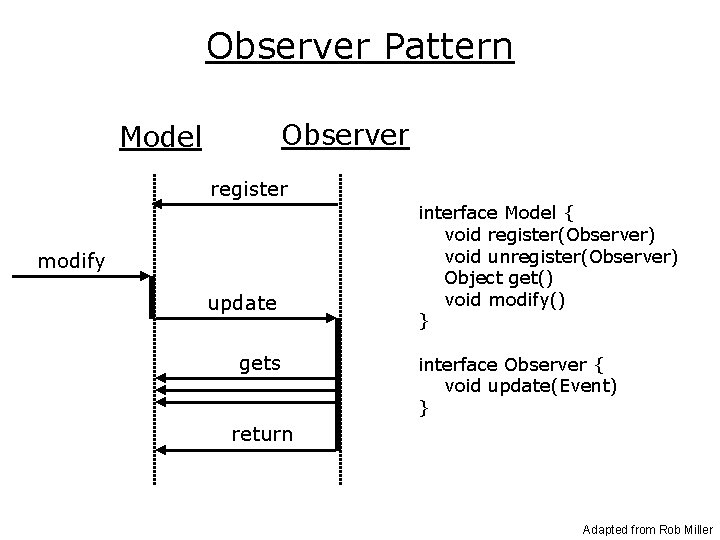 Observer Pattern

Model

Observer

register

modify

update

gets

return

interface Model {
void register(Observer)
void unregister(Observer)
Object get()
void modify()
}

interface Observer {
void update(Event)
}

Adapted from Rob Miller